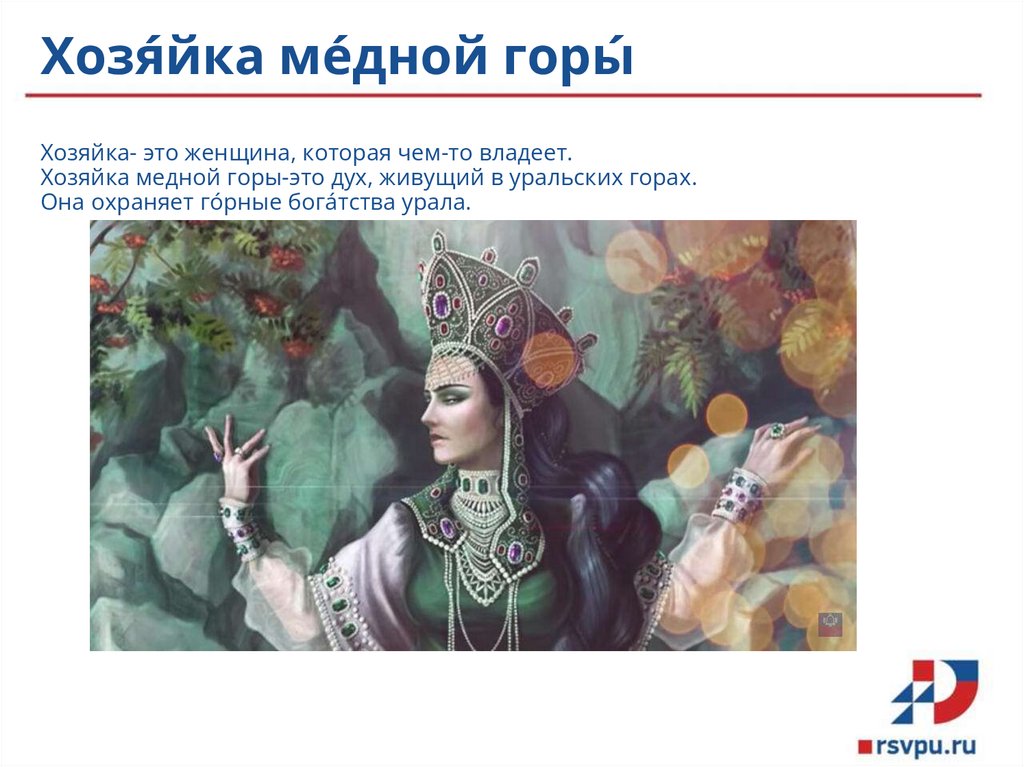 Хозя́йка ме́дной горы́

Хозяйка- это женщина, которая чем-то владеет.
Хозяйка медной горы-это дух, живущий в уральских горах.
Она охраняет го́рные бога́тства урала.

rsvpu.ru